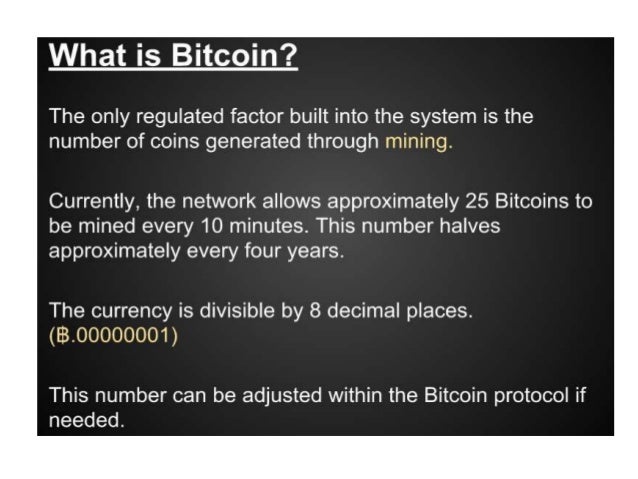 What is Bitcoin?

The only regulated factor built into the system is the number of coins generated through mining.

Currently, the network allows approximately 25 Bitcoins to be mined every 10 minutes. This number halves approximately every four years.

The currency is divisible by 8 decimal places. (฿.00000001)

This number can be adjusted within the Bitcoin protocol if needed.